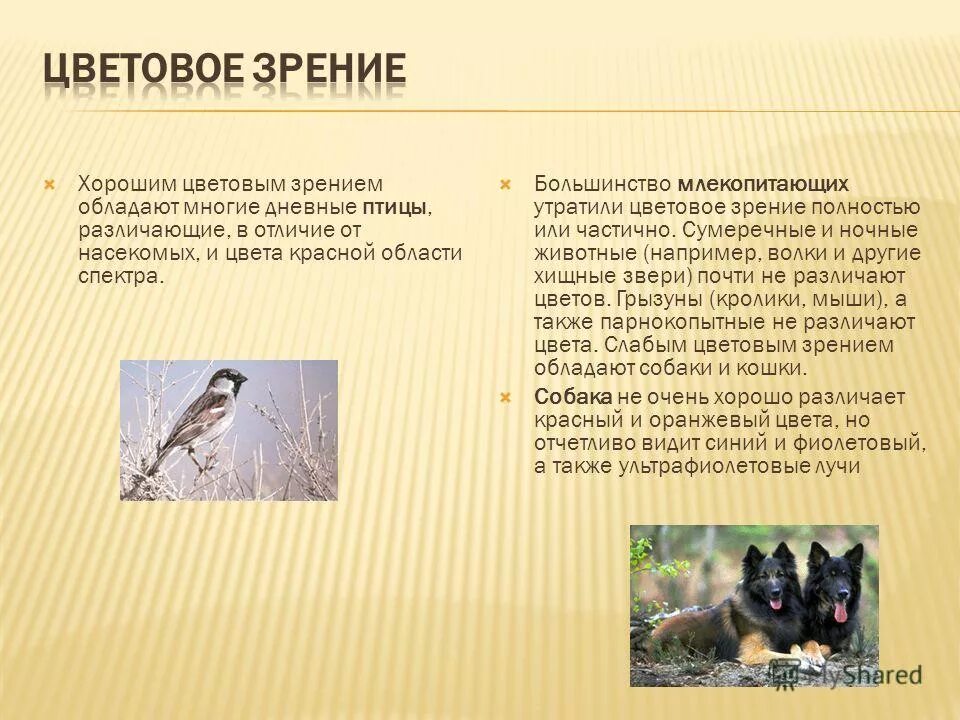 ЦВЕТОВОЕ ЗРЕНИЕ

Хорошим цветовым зрением обладают многие дневные птицы, различающие, в отличие от насекомых, и цвета красной области спектра.

Большинство млекопитающих утратили цветовое зрение полностью или частично. Сумеречные и ночные животные (например, волки и другие хищные звери) почти не различают цветов. Грызуны (кролики, мыши), а также парнокопытные не различают цвета. Слабым цветовым зрением обладают собаки и кошки.

Собака не очень хорошо различает красный и оранжевый цвета, но отчетливо видит синий и фиолетовый, а также ультрафиолетовые лучи

MyShared